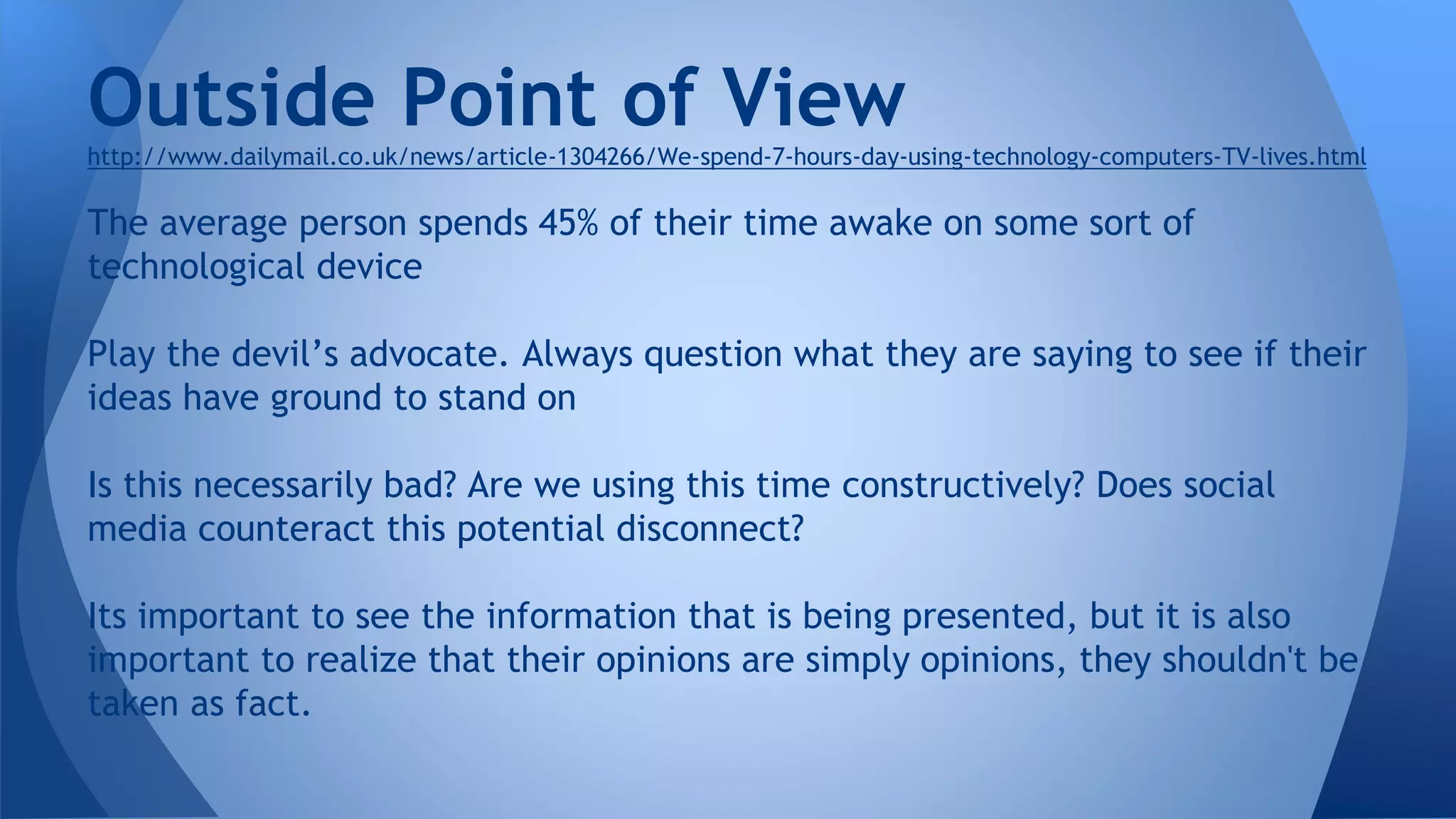 Outside Point of View

http://www.dailymail.co.uk/news/article-1304266/We-spend-7-hours-day-using-technology-computers-TV-lives.html

The average person spends 45% of their time awake on some sort of technological device

Play the devil’s advocate. Always question what they are saying to see if their ideas have ground to stand on

Is this necessarily bad? Are we using this time constructively? Does social media counteract this potential disconnect?

Its important to see the information that is being presented, but it is also important to realize that their opinions are simply opinions, they shouldn't be taken as fact.